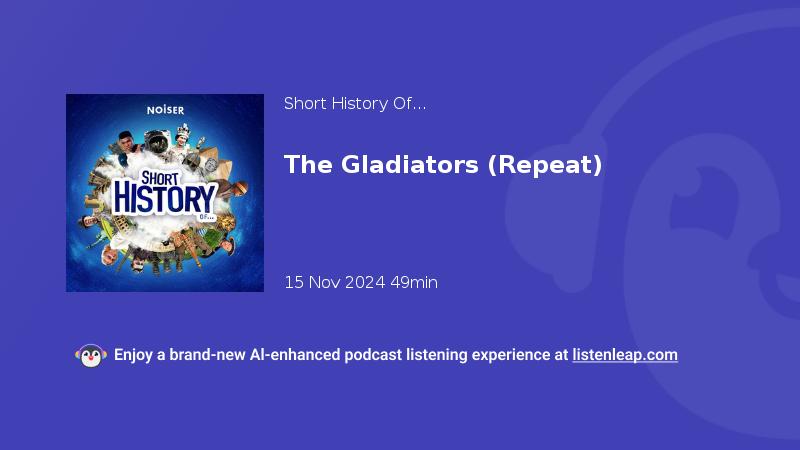 NOISER

SHORT HISTORY OF...

Short History Of...

The Gladiators (Repeat)

15 Nov 2024 49min

Enjoy a brand-new AI-enhanced podcast listening experience at listenleap.com